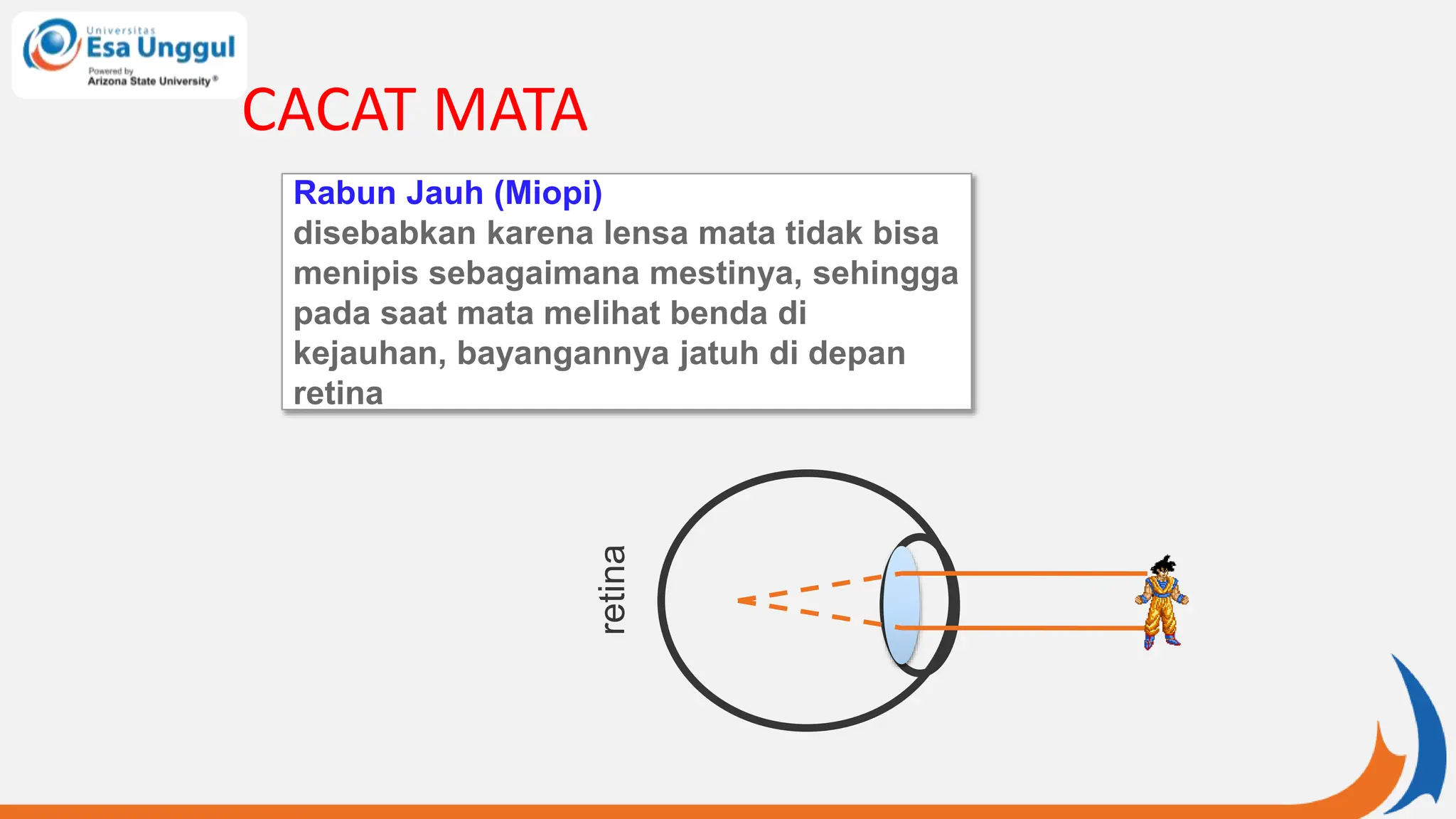 Universitas
Esa Unggul
Powered by
Arizona State University®

CACAT MATA

Rabun Jauh (Miopi)
disebabkan karena lensa mata tidak bisa menipis sebagaimana mestinya, sehingga pada saat mata melihat benda di kejauhan, bayangannya jatuh di depan retina

retina